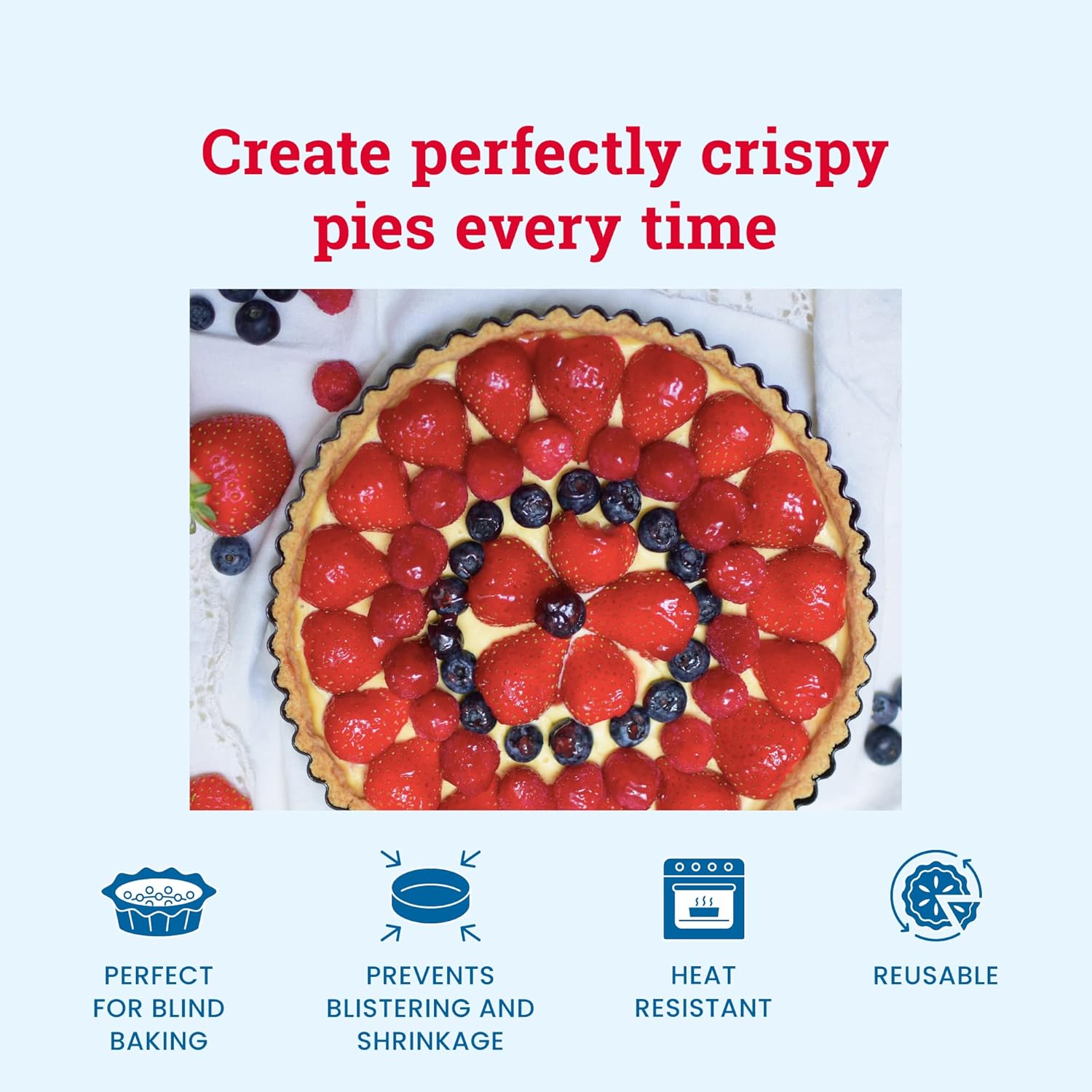 Create perfectly crispy pies every time

PERFECT FOR BLIND BAKING

PREVENTS BLISTERING AND SHRINKAGE

HEAT RESISTANT

REUSABLE